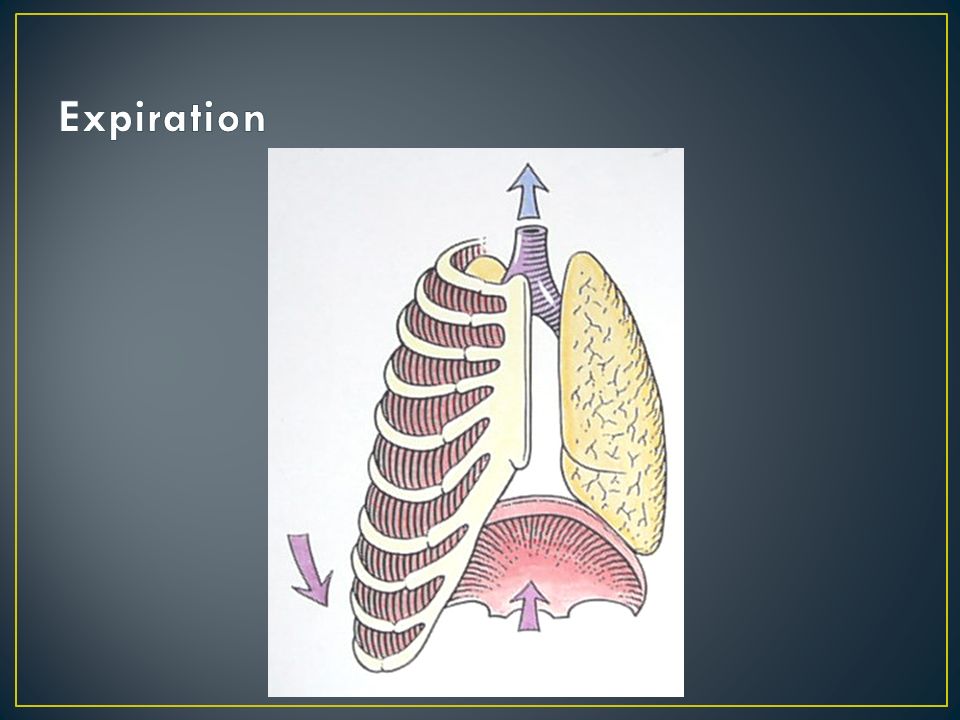 Expiration